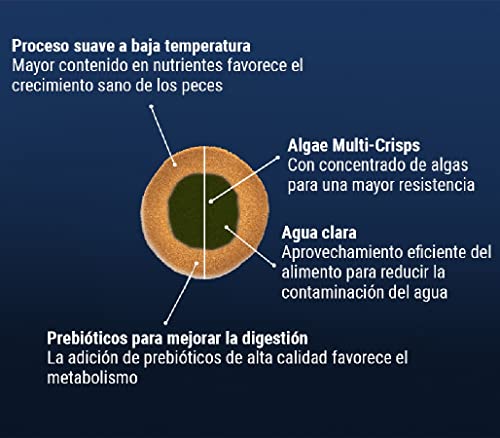 Proceso suave a baja temperatura
Mayor contenido en nutrientes favorece el crecimiento sano de los peces

Algae Multi-Crisps
Con concentrado de algas para una mayor resistencia

Agua clara
Aprovechamiento eficiente del alimento para reducir la contaminación del agua

Prebióticos para mejorar la digestión
La adición de prebióticos de alta calidad favorece el metabolismo